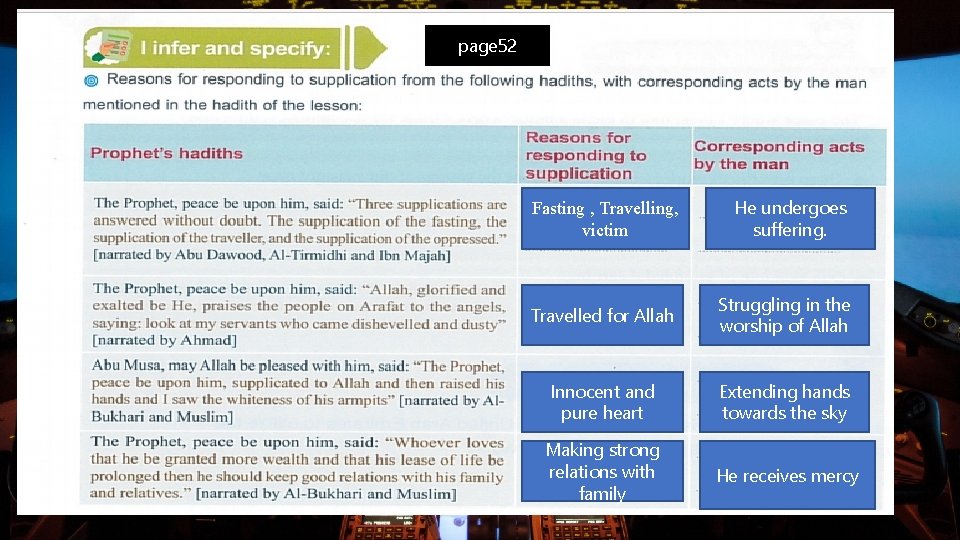 I infer and specify:

page52

Reasons for responding to supplication from the following hadiths, with corresponding acts by the man mentioned in the hadith of the lesson:

| Prophet's hadiths | Reasons for responding to supplication | Corresponding acts by the man |
|---|---|---|
| The Prophet, peace be upon him, said: "Three supplications are answered without doubt. The supplication of the fasting, the supplication of the traveller, and the supplication of the oppressed." [narrated by Abu Dawood, Al-Tirmidhi and Ibn Majah] | Fasting , Travelling, victim | He undergoes suffering. |
| The Prophet, peace be upon him, said: "Allah, glorified and exalted be He, praises the people on Arafat to the angels, saying: look at my servants who came dishevelled and dusty" [narrated by Ahmad] | Travelled for Allah | Struggling in the worship of Allah |
| Abu Musa, may Allah be pleased with him, said: "The Prophet, peace be upon him, supplicated to Allah and then raised his hands and I saw the whiteness of his armpits" [narrated by Al-Bukhari and Muslim] | Innocent and pure heart | Extending hands towards the sky |
| The Prophet, peace be upon him, said: "Whoever loves that he be granted more wealth and that his lease of life be prolonged then he should keep good relations with his family and relatives." [narrated by Al-Bukhari and Muslim] | Making strong relations with family | He receives mercy |